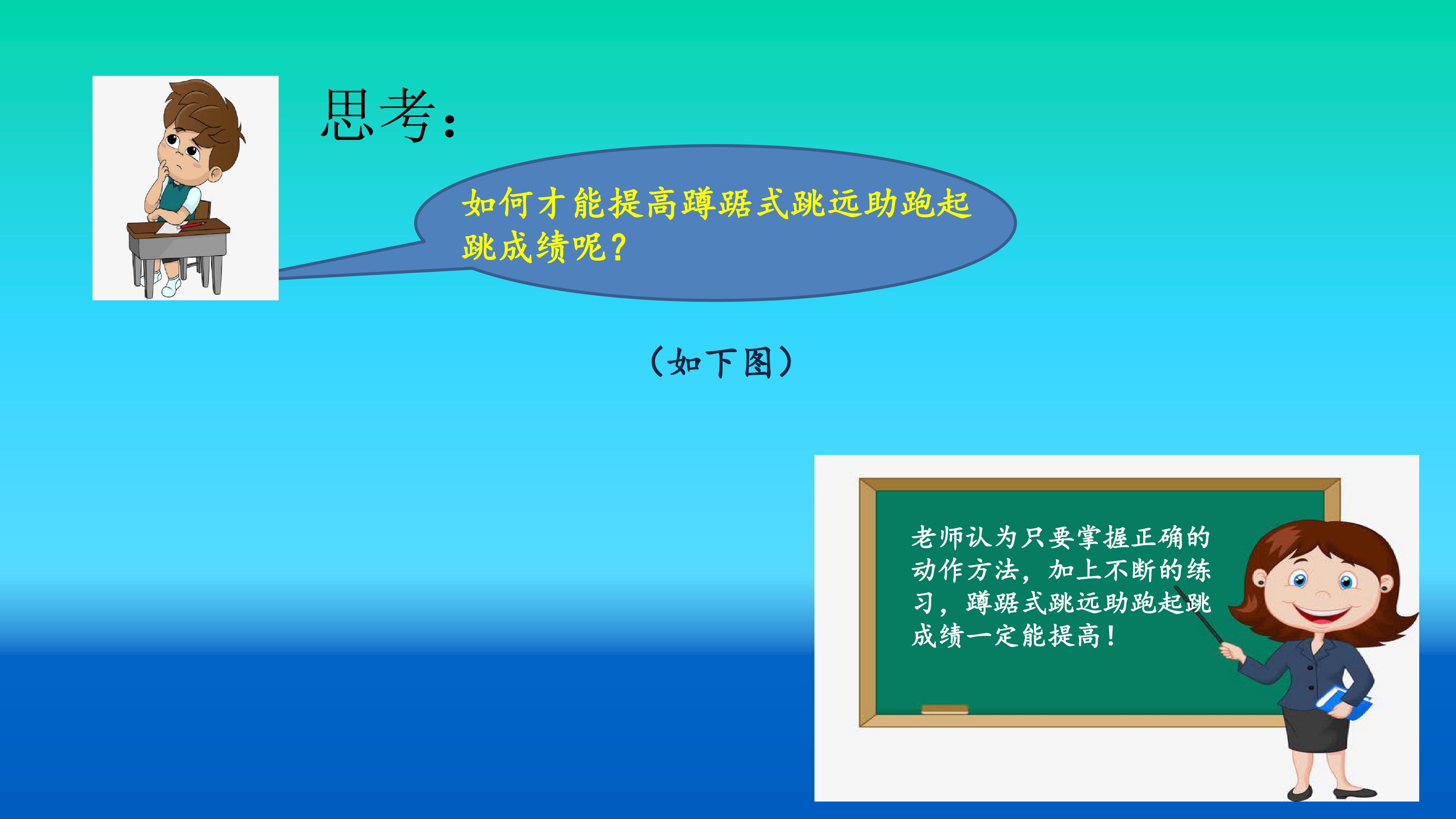 思考:

如何才能提高蹲踞式跳远助跑起跳成绩呢?

(如下图)

老师认为只要掌握正确的动作方法，加上不断的练习，蹲踞式跳远助跑起跳成绩一定能提高!